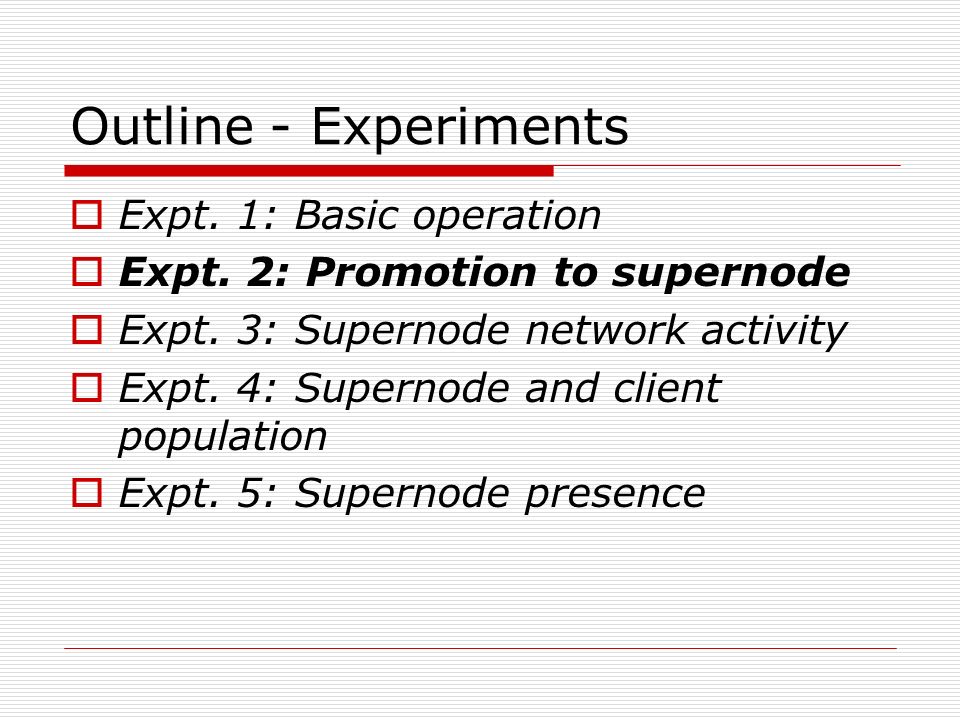 Outline - Experiments

Expt. 1: Basic operation
Expt. 2: Promotion to supernode
Expt. 3: Supernode network activity
Expt. 4: Supernode and client population
Expt. 5: Supernode presence